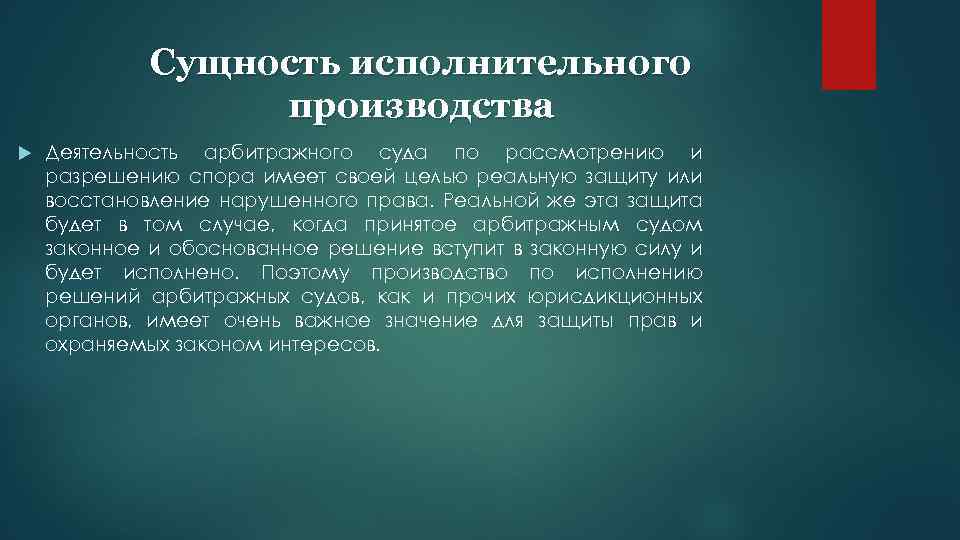 Сущность исполнительного производства

Деятельность арбитражного суда по рассмотрению и разрешению спора имеет своей целью реальную защиту или восстановление нарушенного права. Реальной же эта защита будет в том случае, когда принятое арбитражным судом законное и обоснованное решение вступит в законную силу и будет исполнено. Поэтому производство по исполнению решений арбитражных судов, как и прочих юрисдикционных органов, имеет очень важное значение для защиты прав и охраняемых законом интересов.